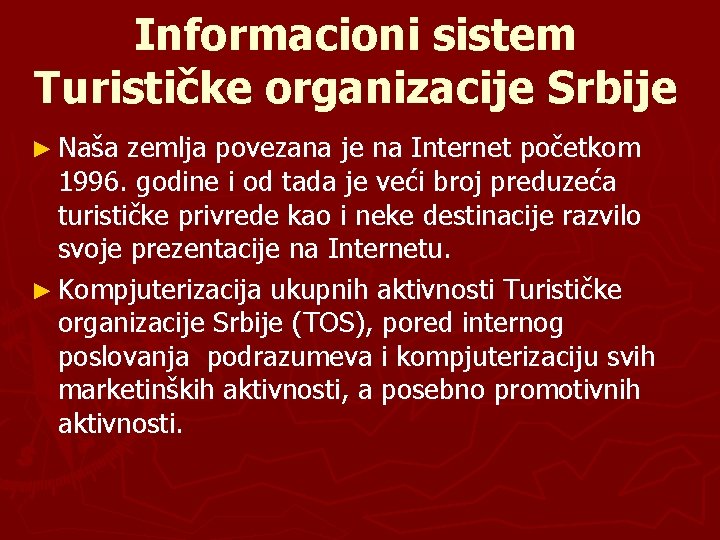 Informacioni sistem Turističke organizacije Srbije

► Naša zemlja povezana je na Internet početkom 1996. godine i od tada je veći broj preduzeća turističke privrede kao i neke destinacije razvilo svoje prezentacije na Internetu.

► Kompjuterizacija ukupnih aktivnosti Turističke organizacije Srbije (TOS), pored internog poslovanja podrazumeva i kompjuterizaciju svih marketinških aktivnosti, a posebno promotivnih aktivnosti.